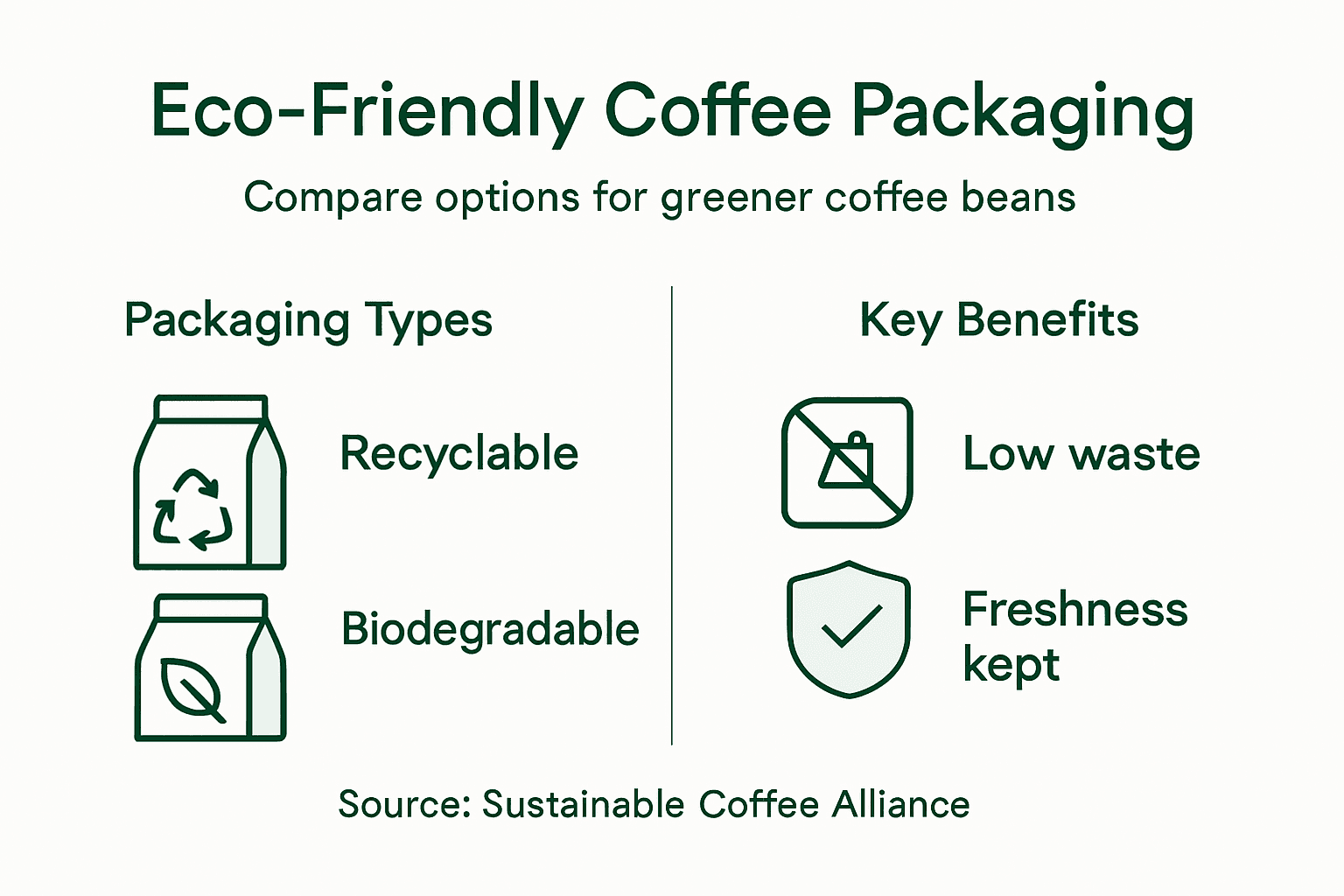 Eco-Friendly Coffee Packaging

Compare options for greener coffee beans

Packaging Types

Recyclable

Biodegradable

Key Benefits

Low waste

Freshness kept

Source: Sustainable Coffee Alliance